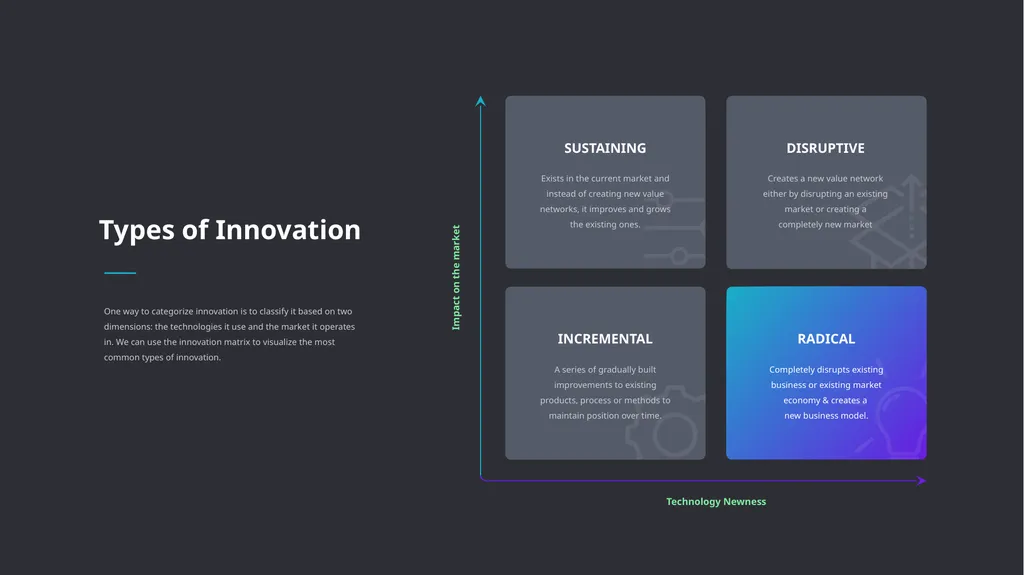 Types of Innovation

One way to categorize innovation is to classify it based on two dimensions: the technologies it use and the market it operates in. We can use the innovation matrix to visualize the most common types of innovation.

Impact on the market

SUSTAINING

Exists in the current market and instead of creating new value networks, it improves and grows the existing ones.

DISRUPTIVE

Creates a new value network either by disrupting an existing market or creating a completely new market

INCREMENTAL

A series of gradually built improvements to existing products, process or methods to maintain position over time.

RADICAL

Completely disrupts existing business or existing market economy & creates a new business model.

Technology Newness